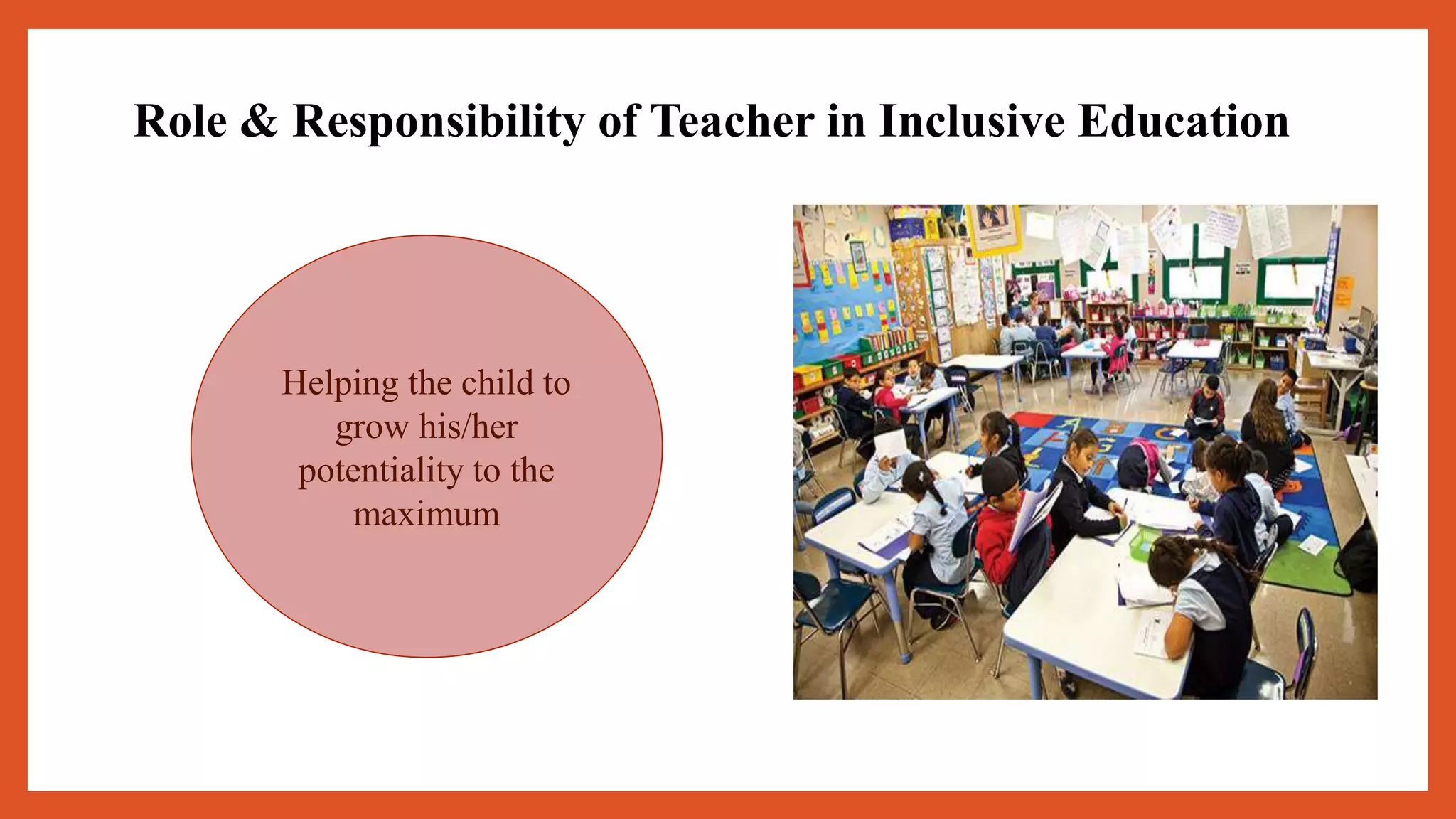 Role & Responsibility of Teacher in Inclusive Education

Helping the child to grow his/her potentiality to the maximum